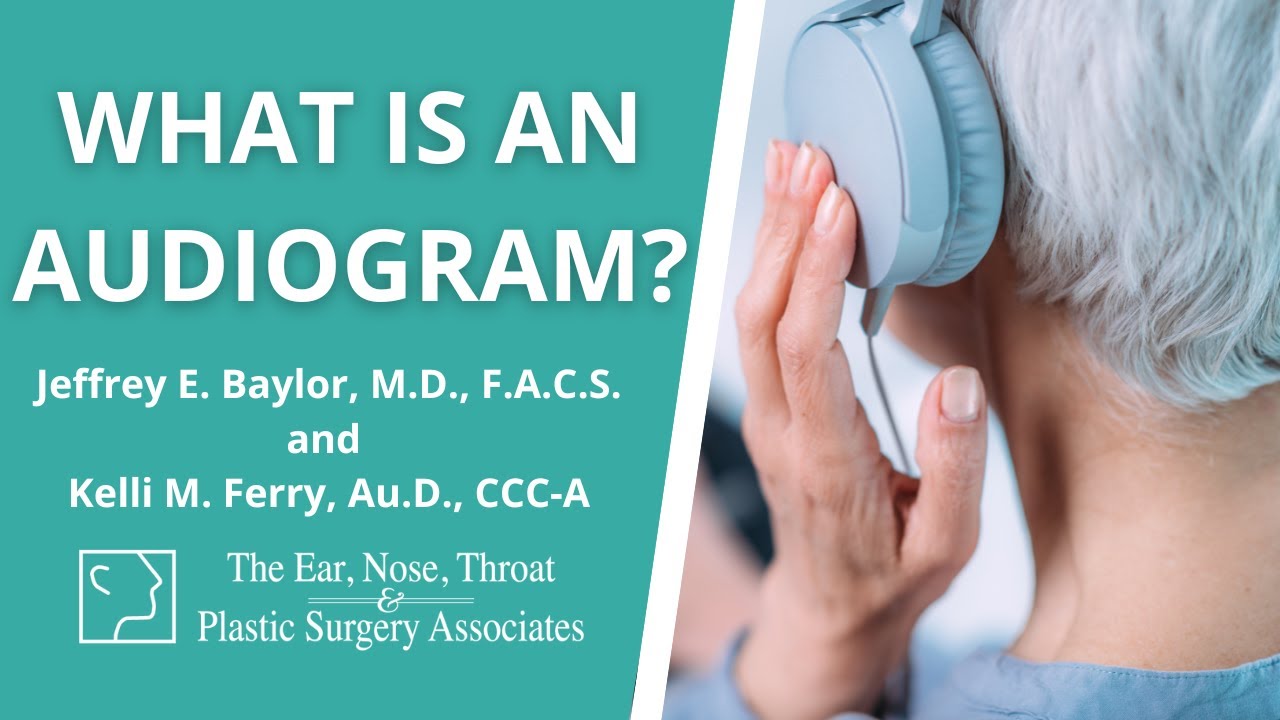 WHAT IS AN AUDIOGRAM?

Jeffrey E. Baylor, M.D., F.A.C.S.
and
Kelli M. Ferry, Au.D., CCC-A

The Ear, Nose, Throat
&
Plastic Surgery Associates